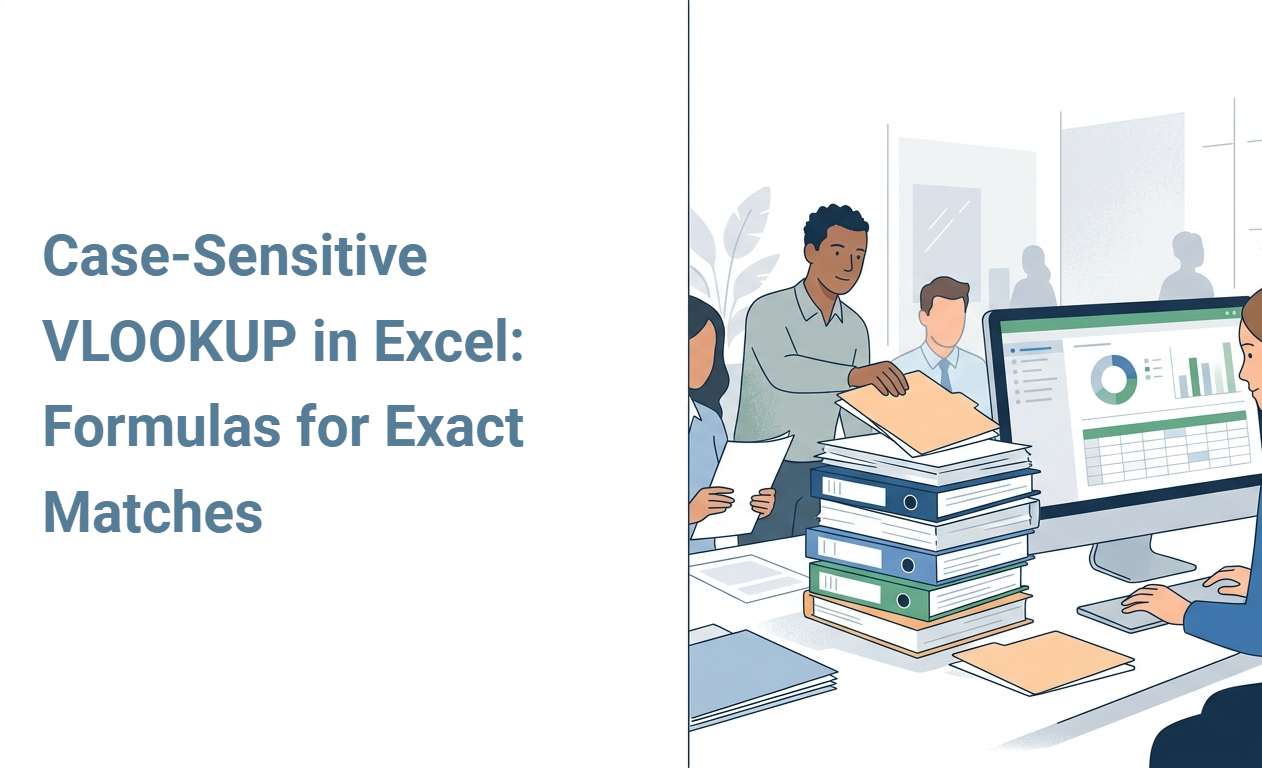 Case-Sensitive VLOOKUP in Excel: Formulas for Exact Matches